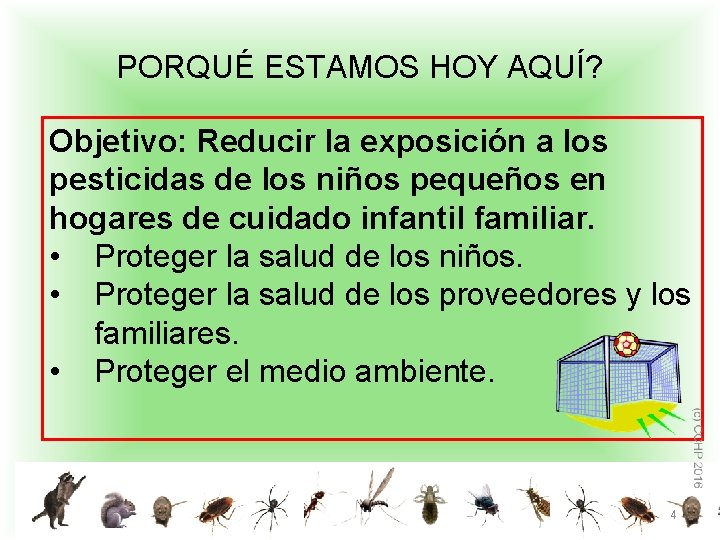 PORQUÉ ESTAMOS HOY AQUÍ?

Objetivo: Reducir la exposición a los pesticidas de los niños pequeños en hogares de cuidado infantil familiar.

• Proteger la salud de los niños.
• Proteger la salud de los proveedores y los familiares.
• Proteger el medio ambiente.

(c) CCHP 2016

4